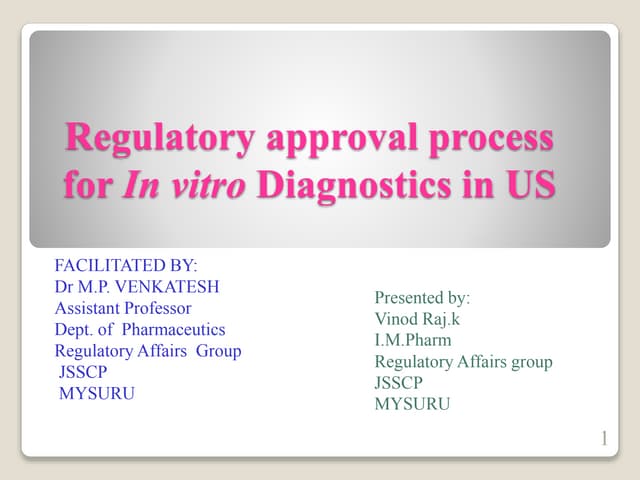 Regulatory approval process for In vitro Diagnostics in US

FACILITATED BY:
Dr M.P. VENKATESH
Assistant Professor
Dept. of Pharmaceutics
Regulatory Affairs Group
JSSCP
MYSURU

Presented by:
Vinod Raj.k
I.M.Pharm
Regulatory Affairs group
JSSCP
MYSURU

1